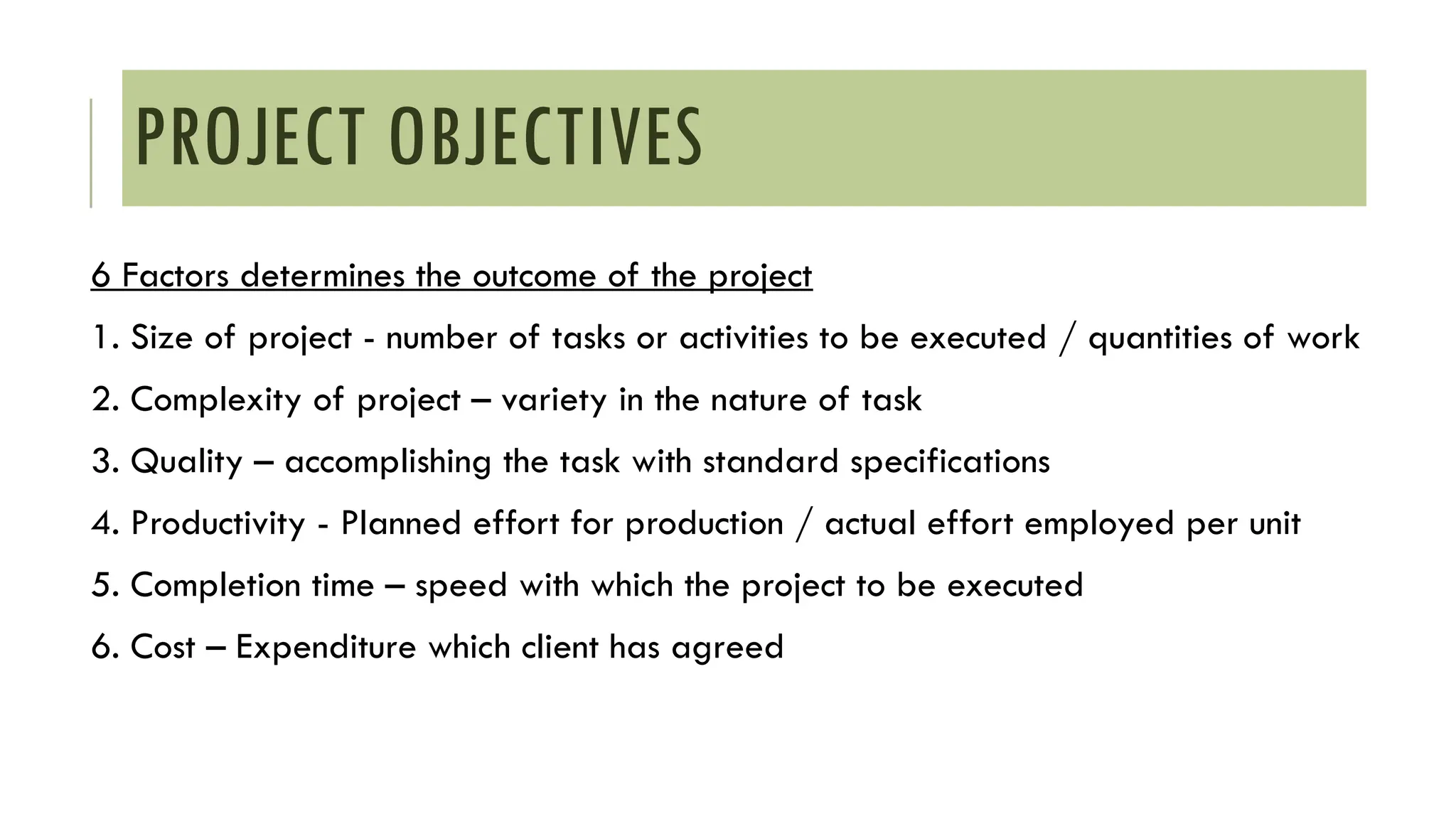 PROJECT OBJECTIVES

6 Factors determines the outcome of the project

1. Size of project - number of tasks or activities to be executed / quantities of work

2. Complexity of project – variety in the nature of task

3. Quality – accomplishing the task with standard specifications

4. Productivity - Planned effort for production / actual effort employed per unit

5. Completion time – speed with which the project to be executed

6. Cost – Expenditure which client has agreed